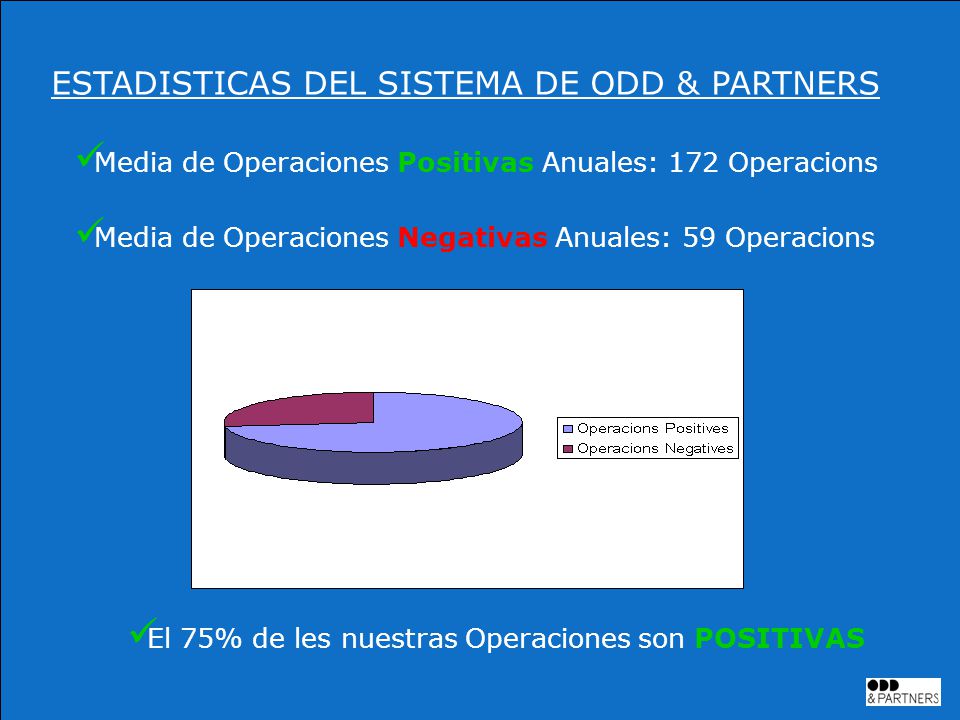 ESTADISTICAS DEL SISTEMA DE ODD & PARTNERS

✓Media de Operaciones Positivas Anuales: 172 Operacions

✓Media de Operaciones Negativas Anuales: 59 Operacions

Operacions Positives
Operacions Negatives

✓El 75% de les nuestras Operaciones son POSITIVAS

ODD & PARTNERS